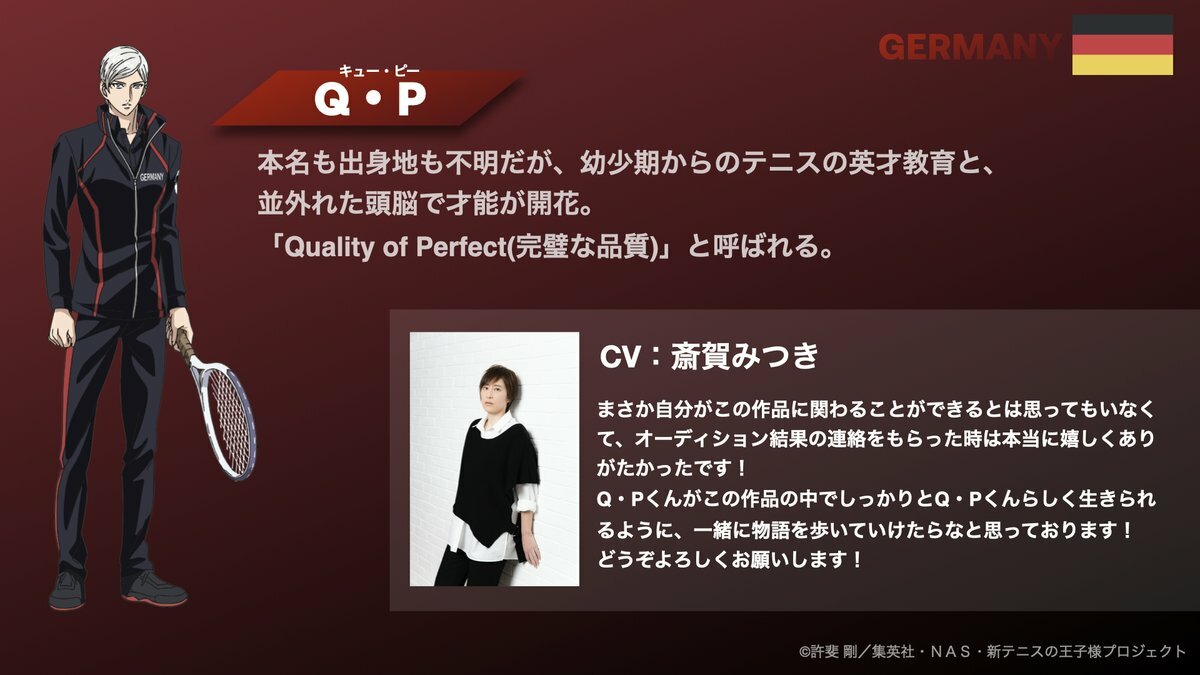 GERMANY

キュー・ピー
Q・P

GERMANY

本名も出身地も不明だが、幼少期からのテニスの英才教育と、並外れた頭脳で才能が開花。
「Quality of Perfect(完璧な品質)」と呼ばれる。

CV：斎賀みつき

まさか自分がこの作品に関わることができるとは思ってもいなくて、オーディション結果の連絡をもらった時は本当に嬉しくありがたかったです！
Q・Pくんがこの作品の中でしっかりとQ・Pくんらしく生きられるように、一緒に物語を歩いていけたらなと思っております！
どうぞよろしくお願いします！

©許斐 剛／集英社・NAS・新テニスの王子様プロジェクト